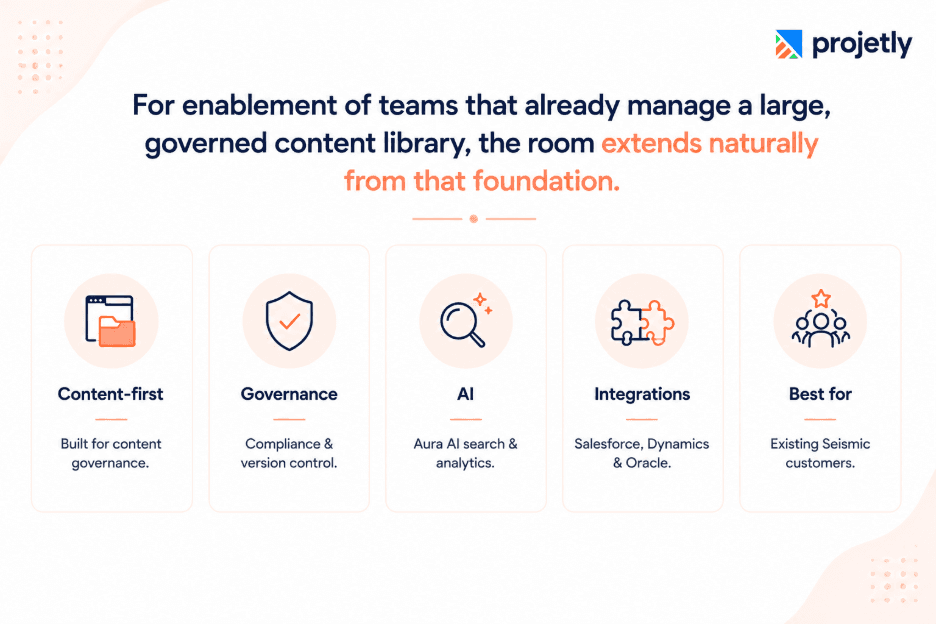 projetly

For enablement of teams that already manage a large, governed content library, the room extends naturally from that foundation.

Content-first

Built for content governance.

Governance

Compliance & version control.

AI

Aura AI search & analytics.

Integrations

Salesforce, Dynamics & Oracle.

Best for

Existing Seismic customers.